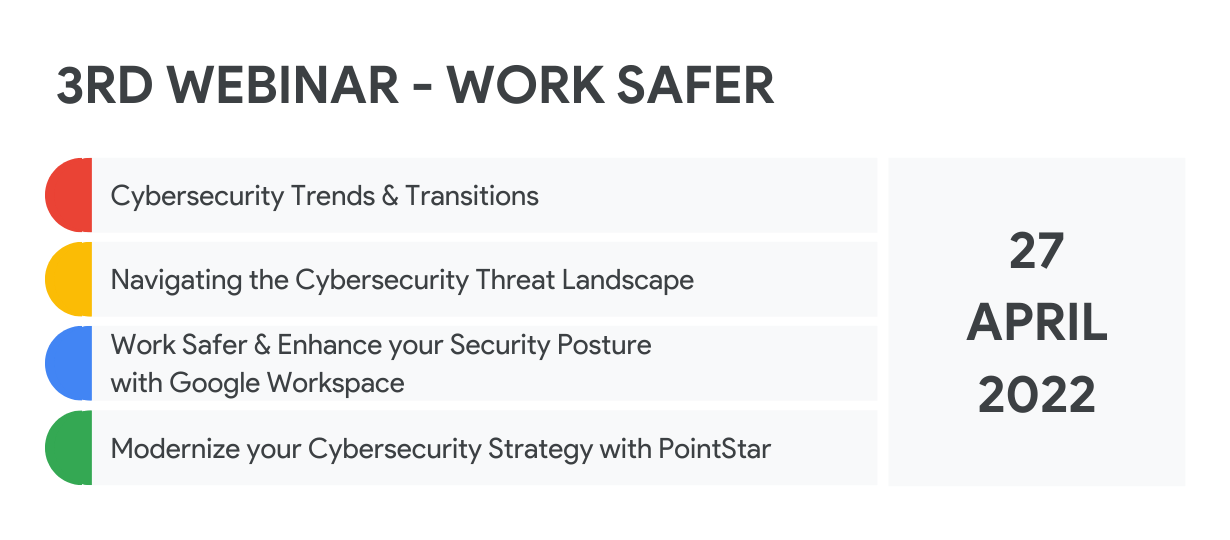 3RD WEBINAR - WORK SAFER

Cybersecurity Trends & Transitions

Navigating the Cybersecurity Threat Landscape

Work Safer & Enhance your Security Posture with Google Workspace

Modernize your Cybersecurity Strategy with PointStar

27 APRIL 2022